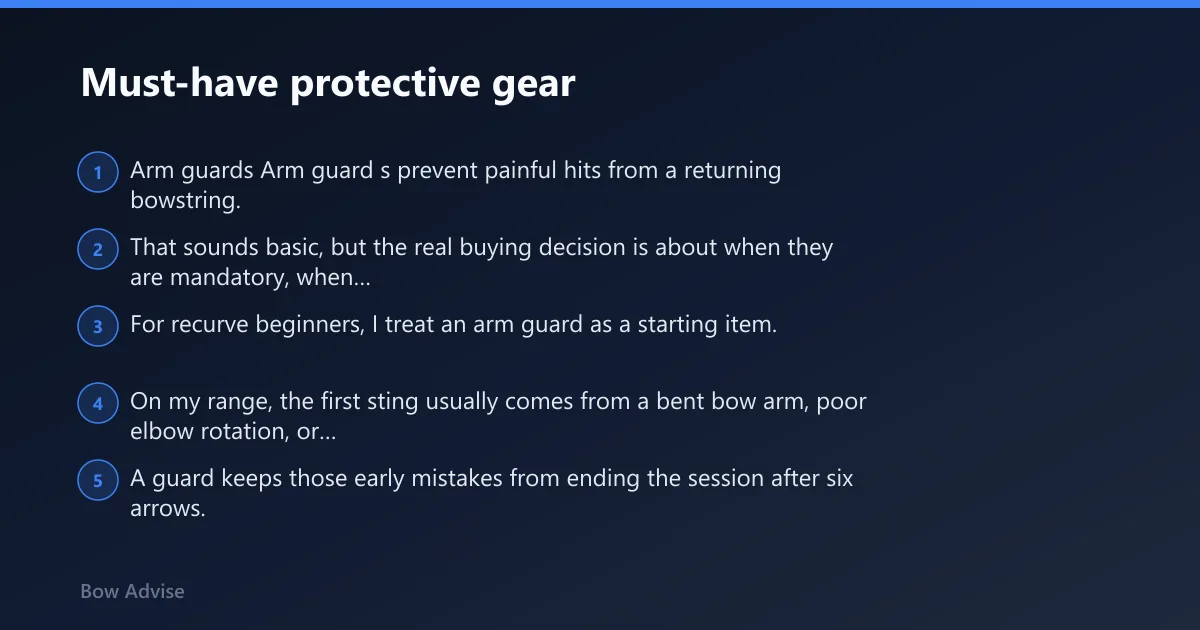 Must-have protective gear

1 Arm guards Arm guard s prevent painful hits from a returning bowstring.

2 That sounds basic, but the real buying decision is about when they are mandatory, when...

3 For recurve beginners, I treat an arm guard as a starting item.

4 On my range, the first sting usually comes from a bent bow arm, poor elbow rotation, or...

5 A guard keeps those early mistakes from ending the session after six arrows.

Bow Advise